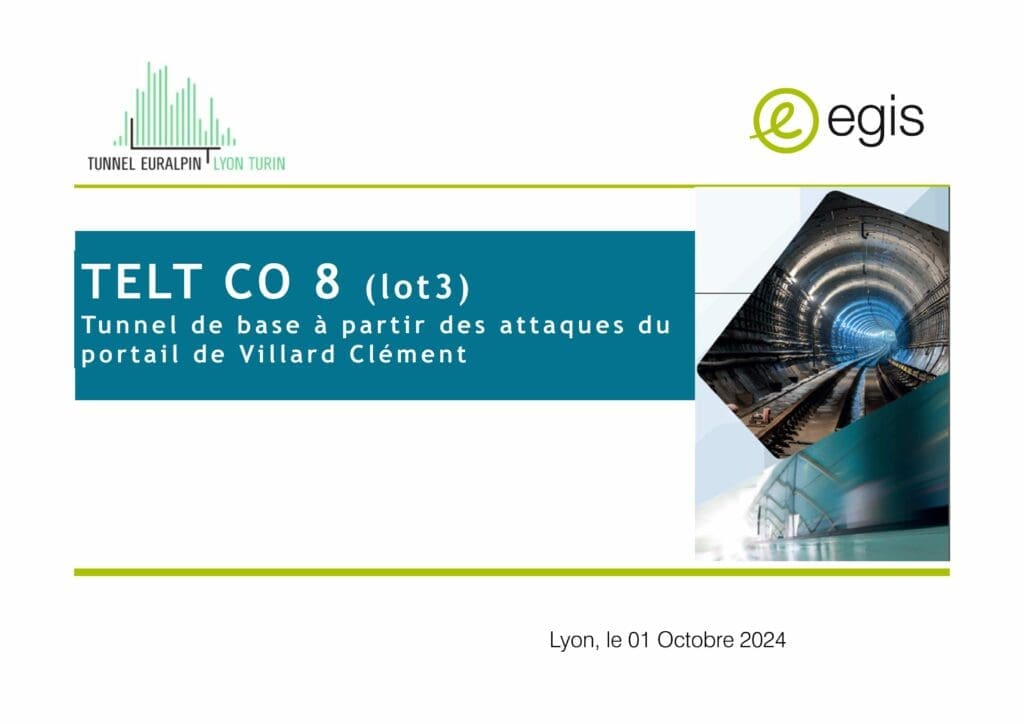 TUNNEL EURALPIN LYON TURIN

egis

TELT CO 8 (lot3)
Tunnel de base à partir des attaques du portail de Villard Clément

Lyon, le 01 Octobre 2024